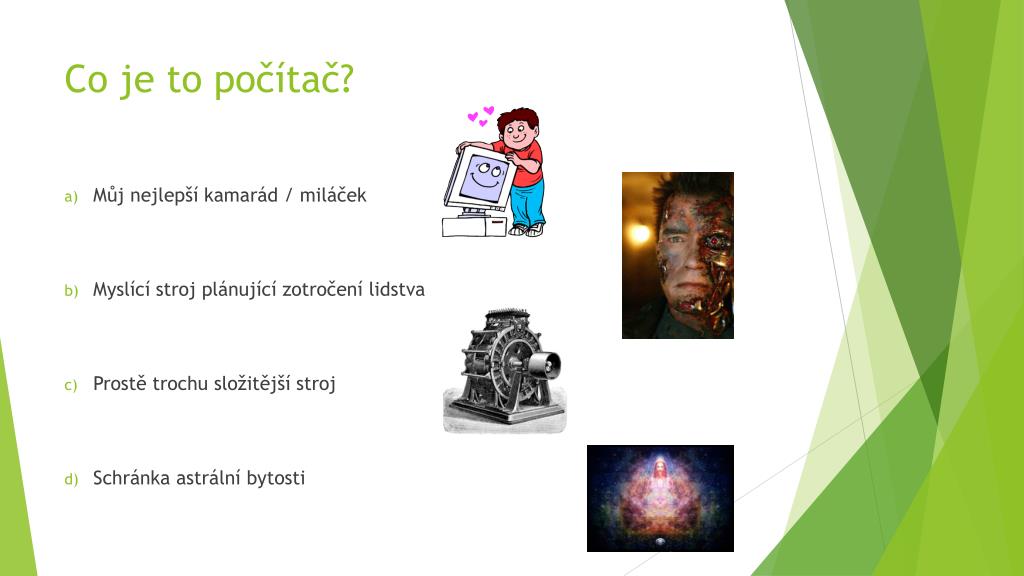 Co je to počítač?

a) Můj nejlepší kamarád / miláček

b) Myslící stroj plánující zotročení lidstva

c) Prostě trochu složitější stroj

d) Schránka astrální bytosti